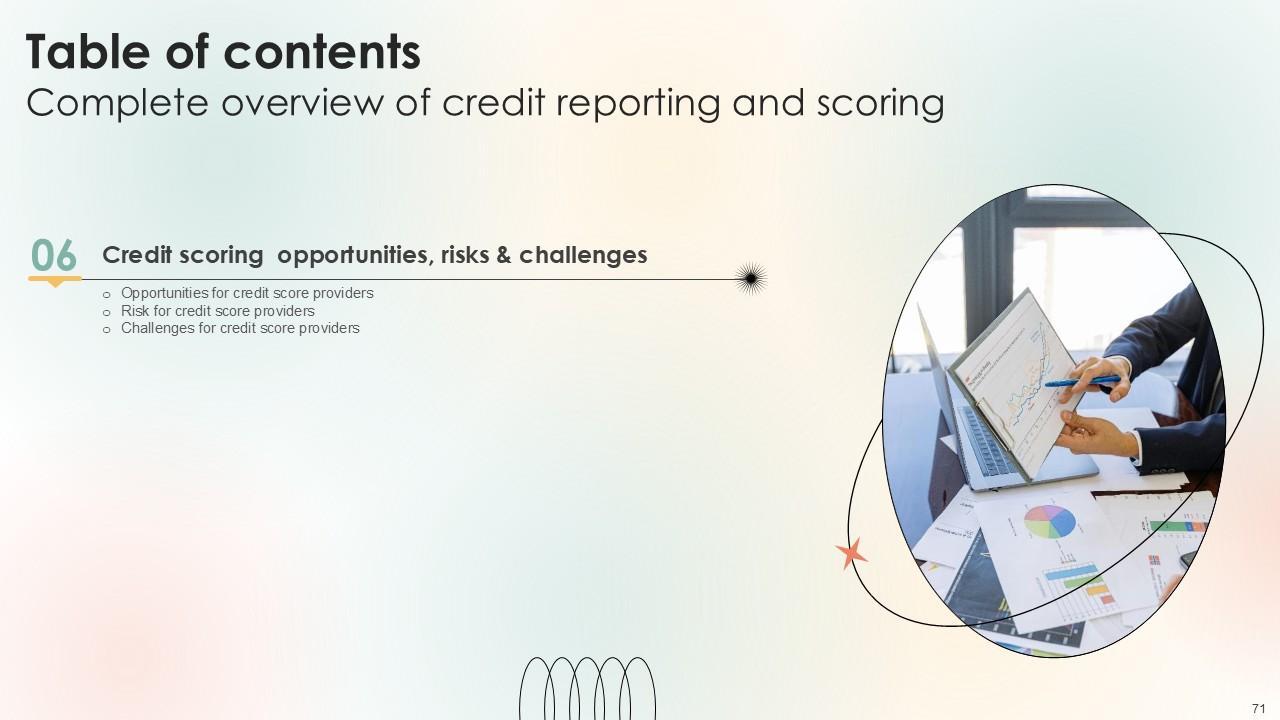 Table of contents
Complete overview of credit reporting and scoring

06 Credit scoring opportunities, risks & challenges

o Opportunities for credit score providers
o Risk for credit score providers
o Challenges for credit score providers

71